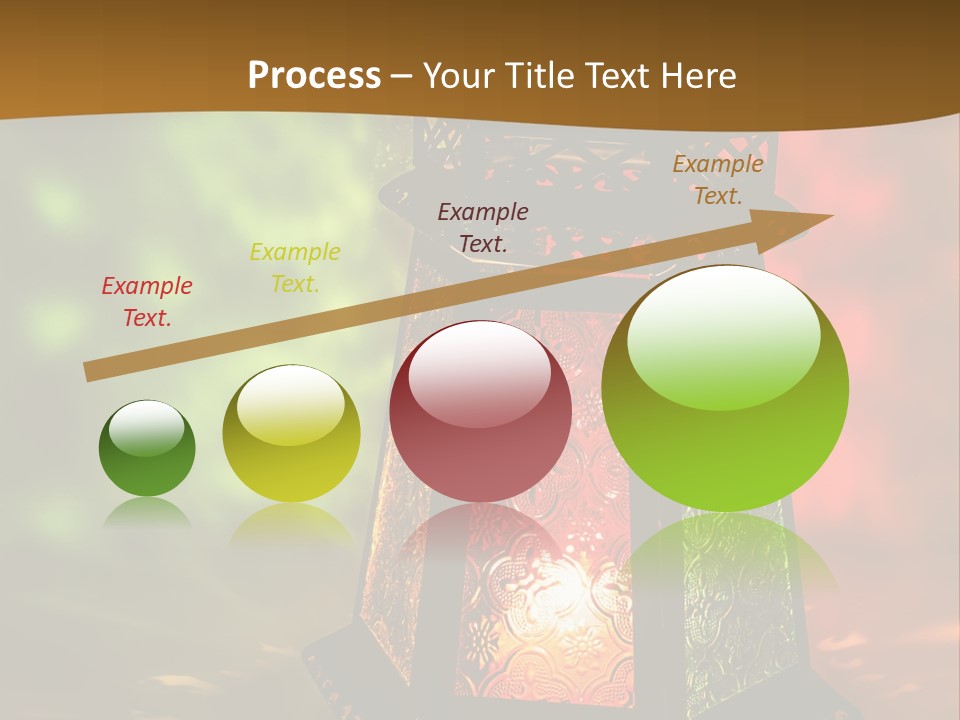 Process – Your Title Text Here

Example Text.

Example Text.

Example Text.

Example Text.